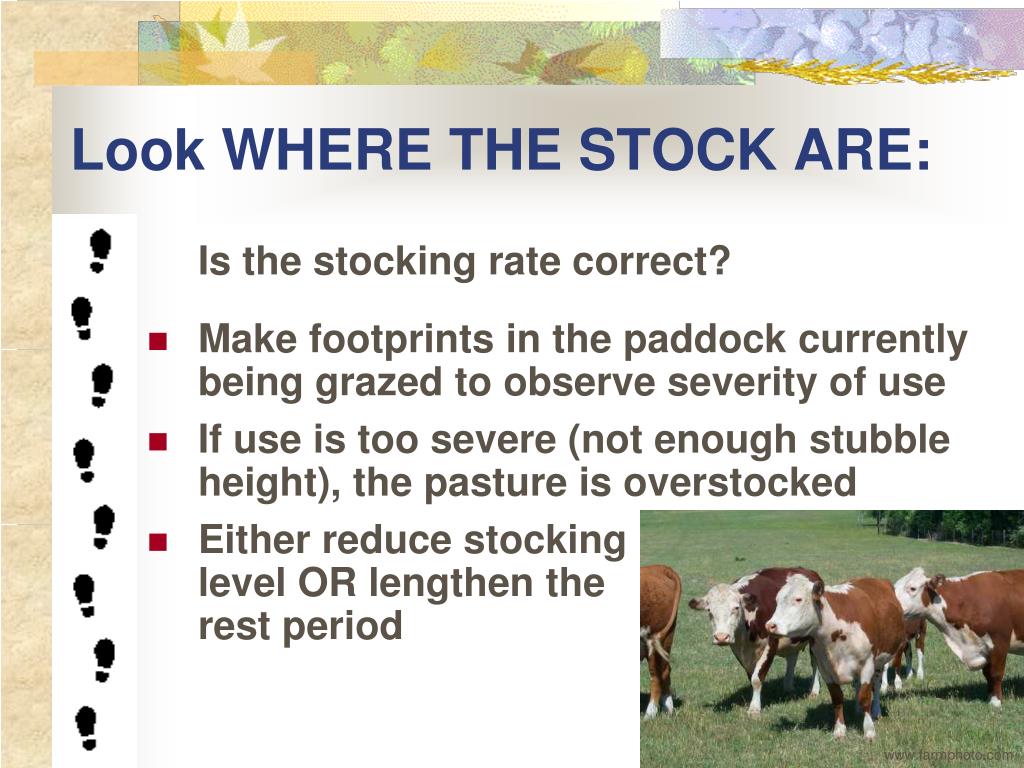 Look WHERE THE STOCK ARE:

Is the stocking rate correct?

- Make footprints in the paddock currently being grazed to observe severity of use
- If use is too severe (not enough stubble height), the pasture is overstocked
- Either reduce stocking level OR lengthen the rest period

www.farmphoto.com